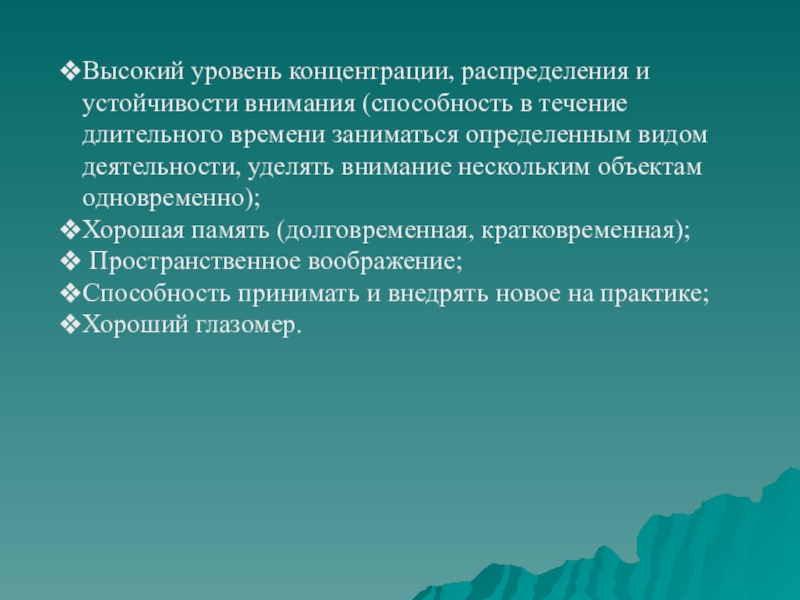 ❖Высокий уровень концентрации, распределения и устойчивости внимания (способность в течение длительного времени заниматься определенным видом деятельности, уделять внимание нескольким объектам одновременно);
❖Хорошая память (долговременная, кратковременная);
❖ Пространственное воображение;
❖Способность принимать и внедрять новое на практике;
❖Хороший глазомер.